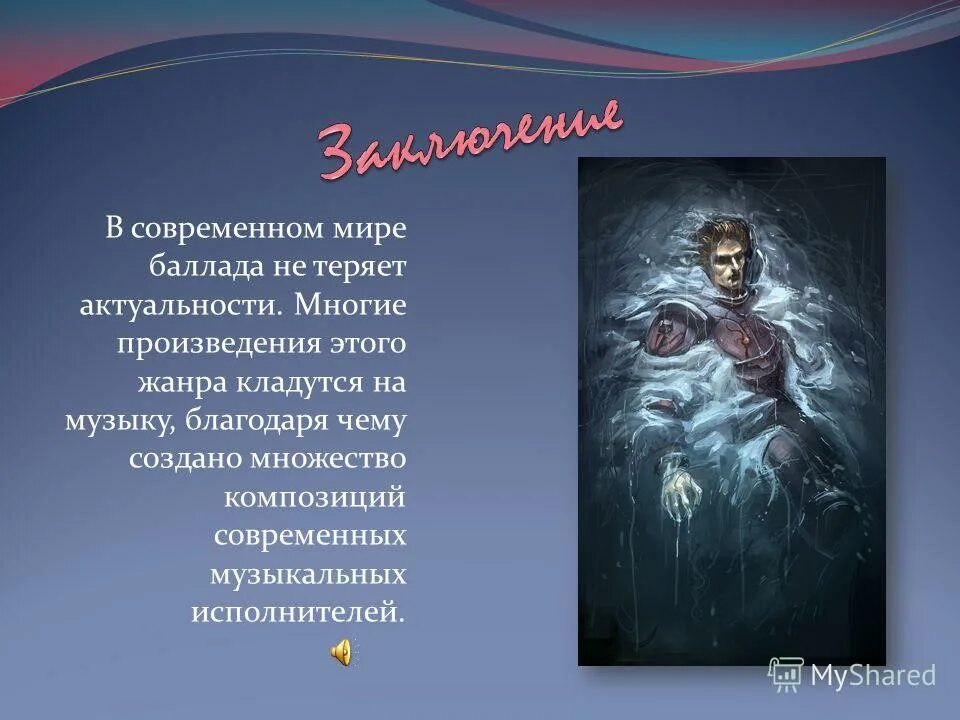 Заключение

В современном мире баллада не теряет актуальности. Многие произведения этого жанра кладутся на музыку, благодаря чему создано множество композиций современных музыкальных исполнителей.

MyShared